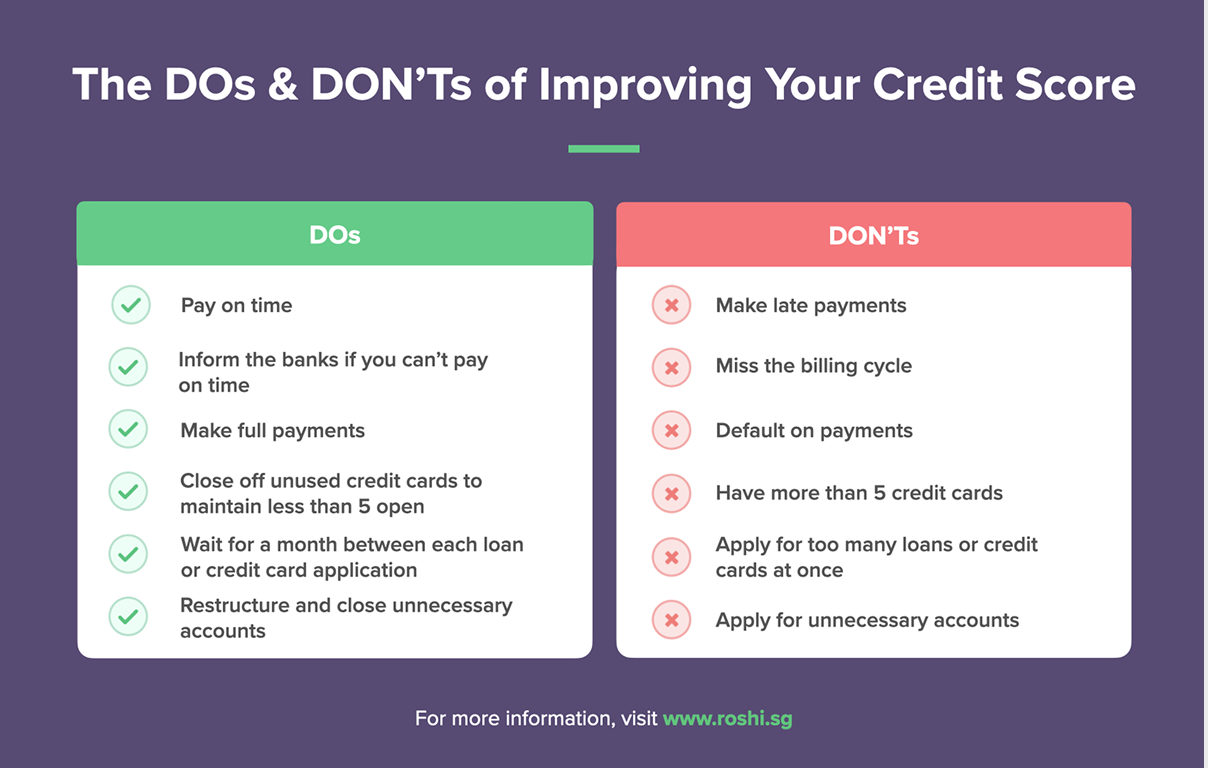 The DOs & DON'Ts of Improving Your Credit Score

DOs

Pay on time

Inform the banks if you can't pay on time

Make full payments

Close off unused credit cards to maintain less than 5 open

Wait for a month between each loan or credit card application

Restructure and close unnecessary accounts

DON'Ts

Make late payments

Miss the billing cycle

Default on payments

Have more than 5 credit cards

Apply for too many loans or credit cards at once

Apply for unnecessary accounts

For more information, visit www.roshi.sg